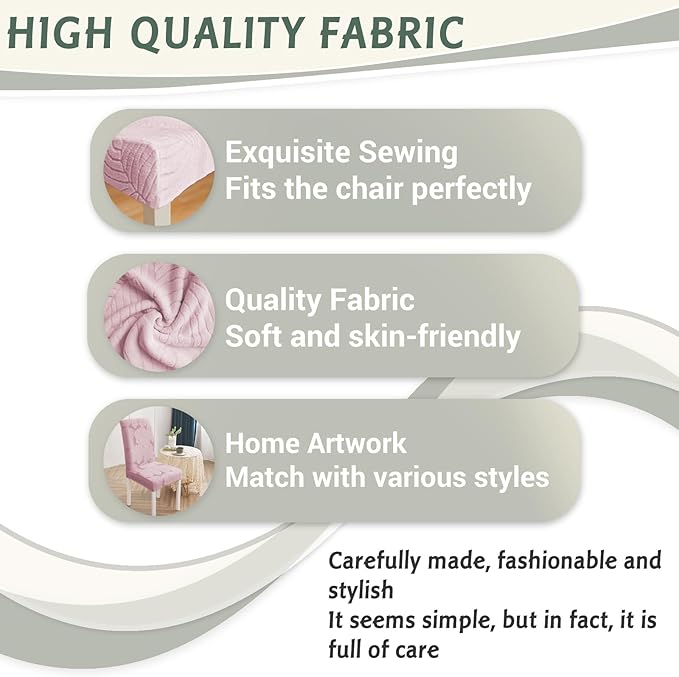 HIGH QUALITY FABRIC

Exquisite Sewing
Fits the chair perfectly

Quality Fabric
Soft and skin-friendly

Home Artwork
Match with various styles

Carefully made, fashionable and stylish
It seems simple, but in fact, it is full of care